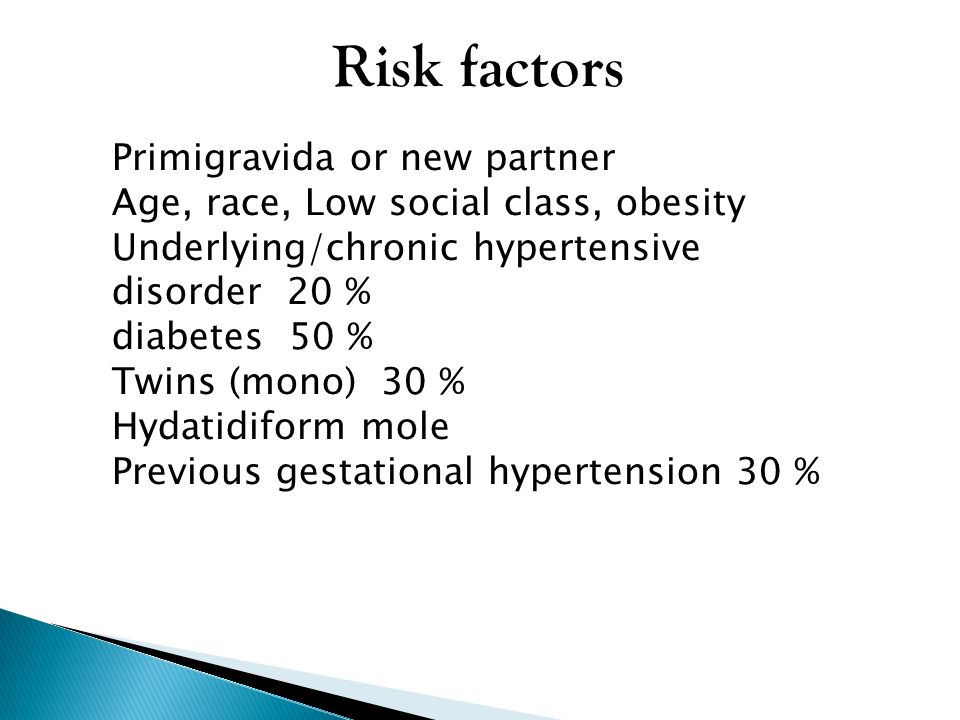 Risk factors

Primigravida or new partner
Age, race, Low social class, obesity
Underlying/chronic hypertensive disorder 20 %
diabetes 50 %
Twins (mono) 30 %
Hydatidiform mole
Previous gestational hypertension 30 %